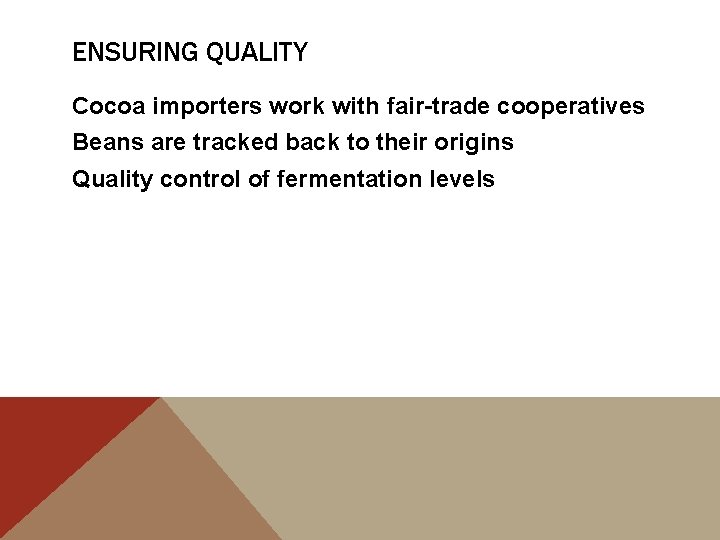 ENSURING QUALITY

Cocoa importers work with fair-trade cooperatives

Beans are tracked back to their origins

Quality control of fermentation levels